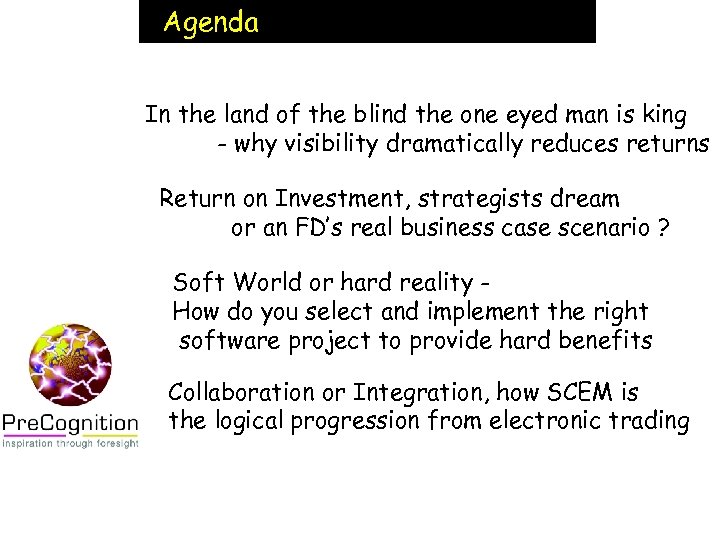 Agenda

In the land of the blind the one eyed man is king
- why visibility dramatically reduces returns

Return on Investment, strategists dream
or an FD's real business case scenario ?

Soft World or hard reality -
How do you select and implement the right software project to provide hard benefits

Collaboration or Integration, how SCEM is the logical progression from electronic trading

PreCognition
Inspiration through foresight